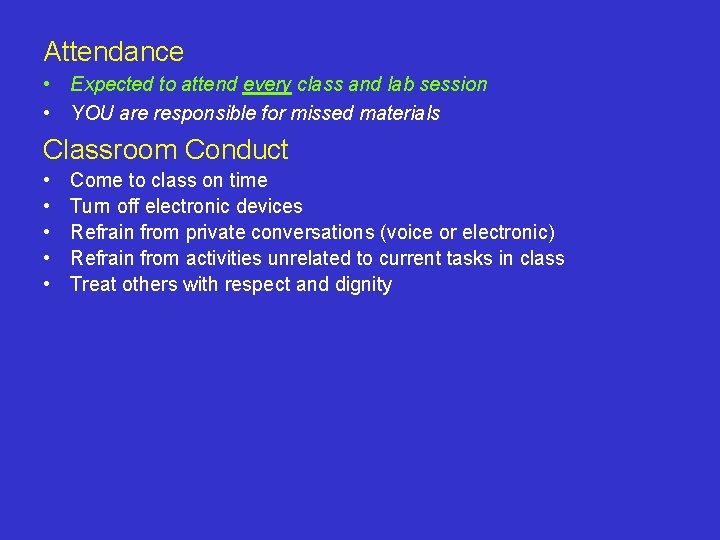 Attendance

• Expected to attend every class and lab session
• YOU are responsible for missed materials

Classroom Conduct

• Come to class on time
• Turn off electronic devices
• Refrain from private conversations (voice or electronic)
• Refrain from activities unrelated to current tasks in class
• Treat others with respect and dignity